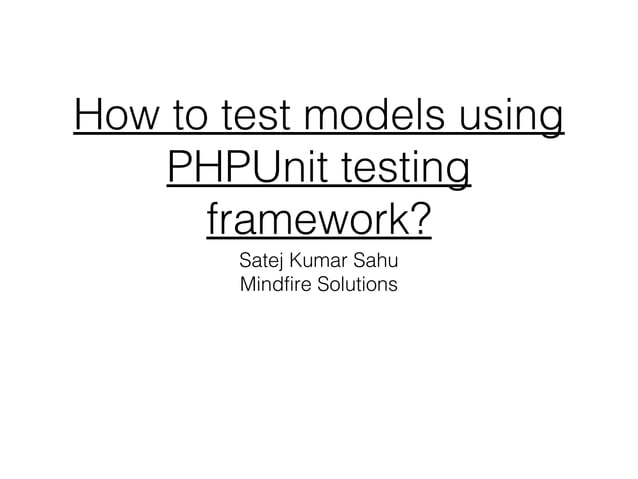 How to test models using PHPUnit testing framework?

Satej Kumar Sahu
Mindfire Solutions